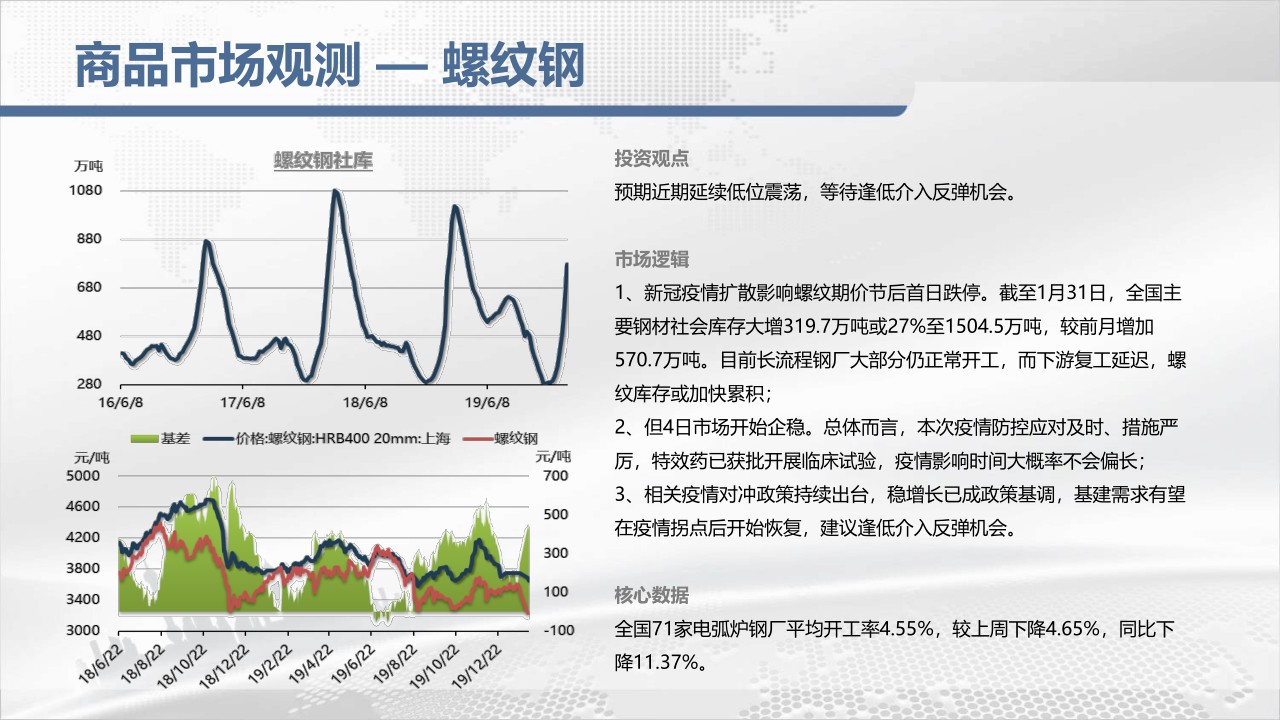 商品市场观测 — 螺纹钢

螺纹钢社库

万吨

1080
880
680
480
280

16/6/8
17/6/8
18/6/8
19/6/8

基差　价格:螺纹钢:HRB400 20mm:上海　螺纹钢

元/吨
5000
4600
4200
3800
3400
3000

元/吨
700
500
300
100
-100

18/6/22
18/8/22
18/10/22
18/12/22
19/2/22
19/4/22
19/6/22
19/8/22
19/10/22
19/12/22

投资观点

预期近期延续低位震荡，等待逢低介入反弹机会。

市场逻辑

1、新冠疫情扩散影响螺纹期价节后首日跌停。截至1月31日，全国主要钢材社会库存大增319.7万吨或27%至1504.5万吨，较前月增加570.7万吨。目前长流程钢厂大部分仍正常开工，而下游复工延迟，螺纹库存或加快累积；

2、但4日市场开始企稳。总体而言，本次疫情防控应对及时、措施严厉，特效药已获批开展临床试验，疫情影响时间大概率不会偏长；

3、相关疫情对冲政策持续出台，稳增长已成政策基调，基建需求有望在疫情拐点后开始恢复，建议逢低介入反弹机会。

核心数据

全国71家电弧炉钢厂平均开工率4.55%，较上周下降4.65%，同比下降11.37%。